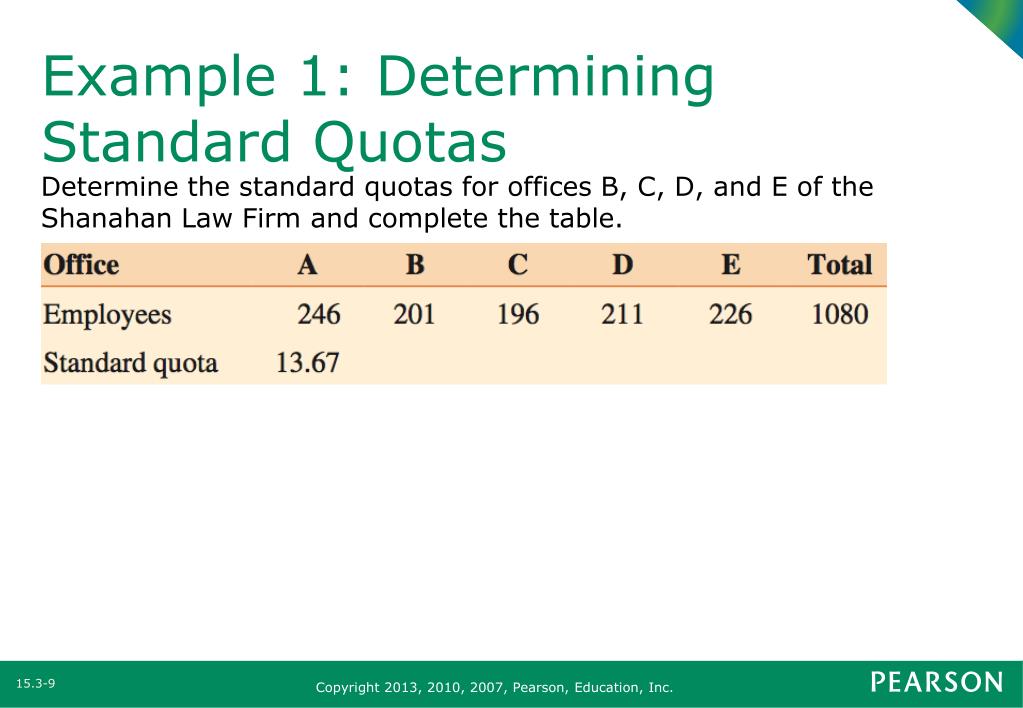 Example 1: Determining Standard Quotas

Determine the standard quotas for offices B, C, D, and E of the Shanahan Law Firm and complete the table.

| Office | A | B | C | D | E | Total |
|---|---|---|---|---|---|---|
| Employees | 246 | 201 | 196 | 211 | 226 | 1080 |
| Standard quota | 13.67 | | | | | |

15.3-9

Copyright 2013, 2010, 2007, Pearson, Education, Inc.

PEARSON